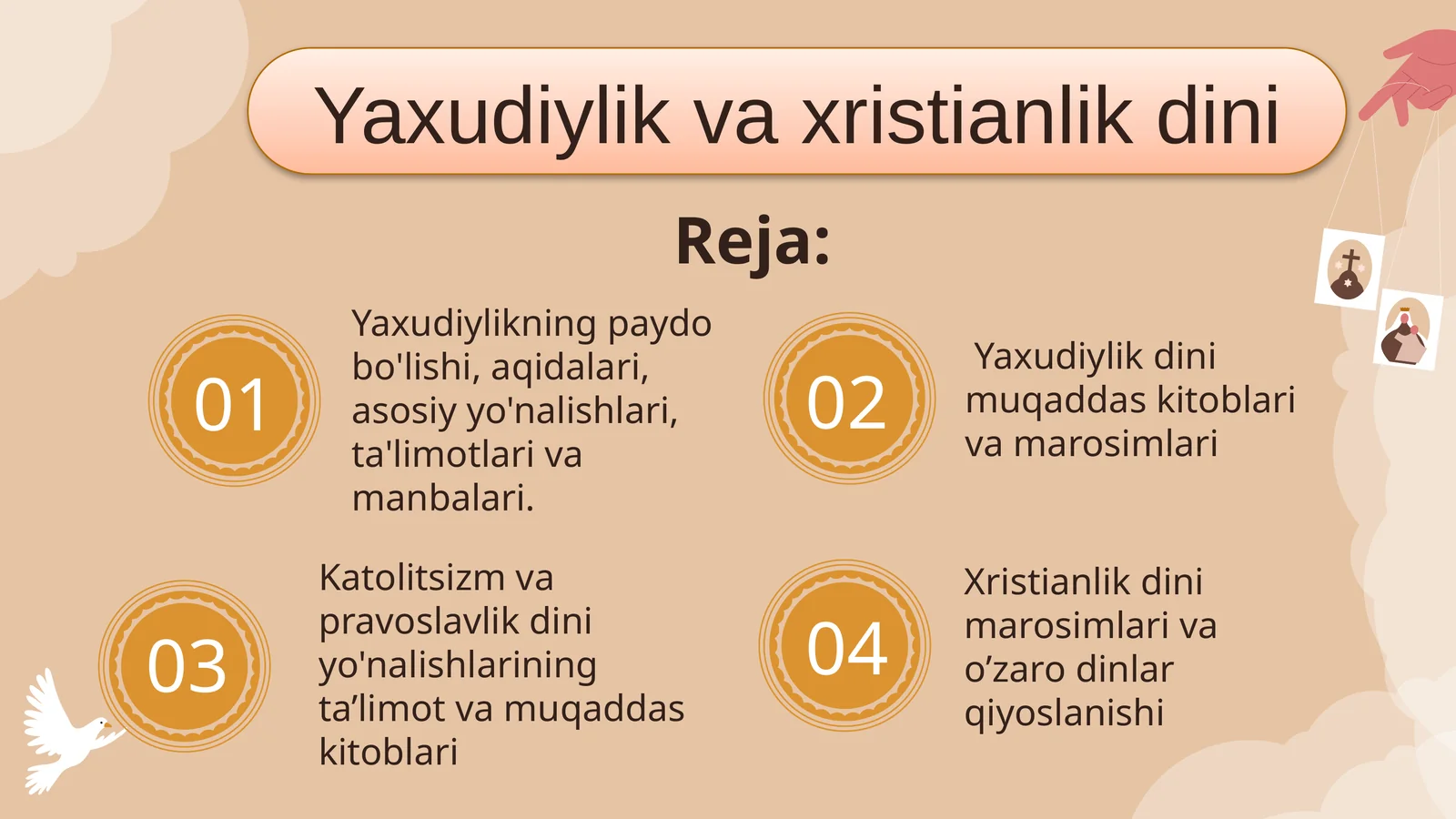 Yaxudiylik va xristianlik dini

Reja:

01

Yaxudiylikning paydo bo'lishi, aqidalari, asosiy yo'nalishlari, ta'limotlari va manbalari.

02

Yaxudiylik dini muqaddas kitoblari va marosimlari

03

Katolitsizm va pravoslavlik dini yo'nalishlarining ta’limot va muqaddas kitoblari

04

Xristianlik dini marosimlari va o’zaro dinlar qiyoslanishi